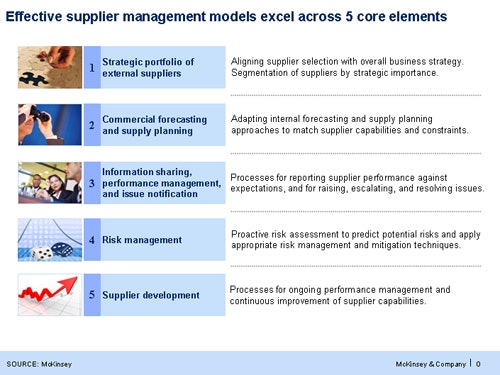 Effective supplier management models excel across 5 core elements

1 Strategic portfolio of external suppliers

Aligning supplier selection with overall business strategy. Segmentation of suppliers by strategic importance.

2 Commercial forecasting and supply planning

Adapting internal forecasting and supply planning approaches to match supplier capabilities and constraints.

3 Information sharing, performance management, and issue notification

Processes for reporting supplier performance against expectations, and for raising, escalating, and resolving issues.

4 Risk management

Proactive risk assessment to predict potential risks and apply appropriate risk management and mitigation techniques.

5 Supplier development

Processes for ongoing performance management and continuous improvement of supplier capabilities.

SOURCE: McKinsey

McKinsey & Company | 0